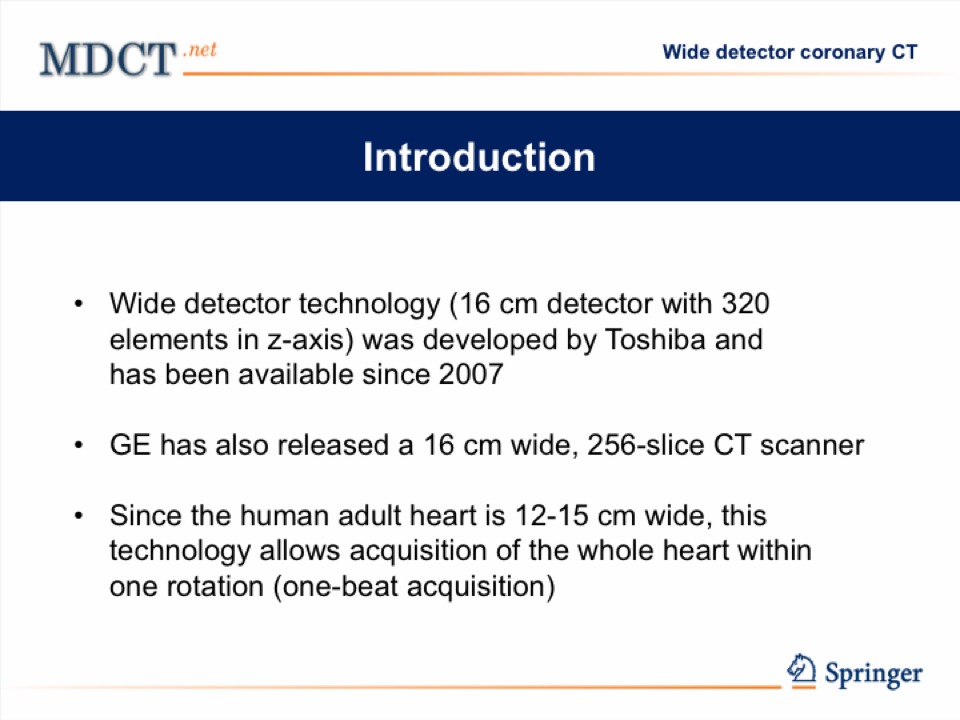 MDCT.net

Wide detector coronary CT

Introduction

• Wide detector technology (16 cm detector with 320 elements in z-axis) was developed by Toshiba and has been available since 2007

• GE has also released a 16 cm wide, 256-slice CT scanner

• Since the human adult heart is 12-15 cm wide, this technology allows acquisition of the whole heart within one rotation (one-beat acquisition)

Springer